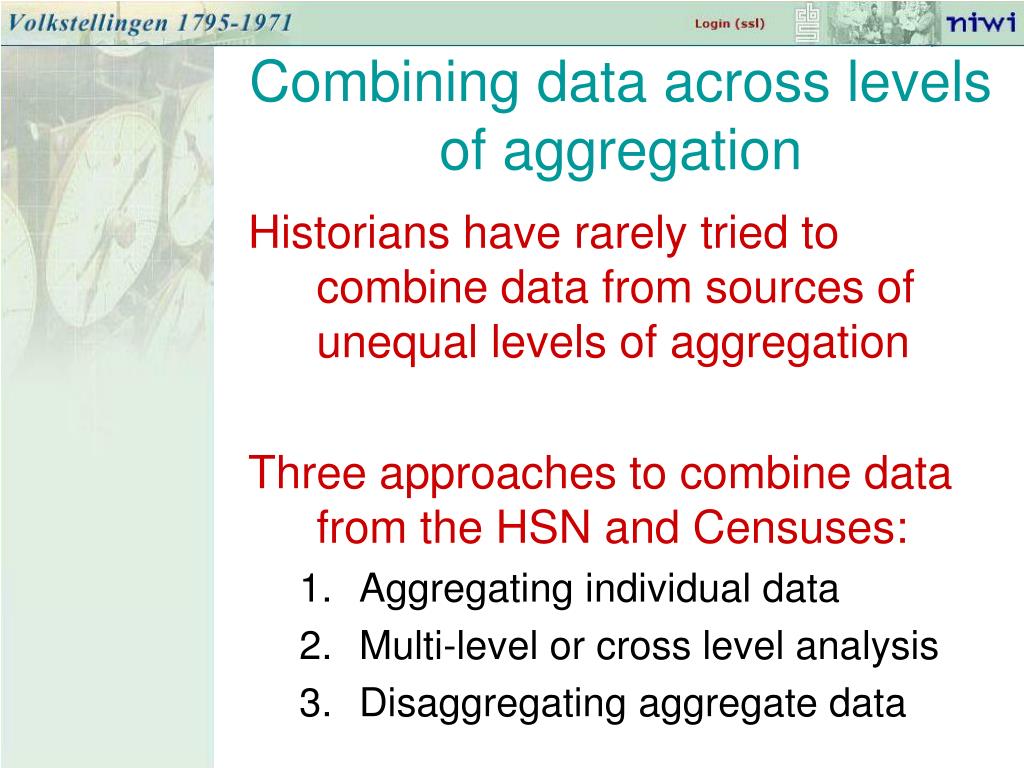 Volkstellingen 1795-1971

Login (ssl)

niwi

Combining data across levels of aggregation

Historians have rarely tried to combine data from sources of unequal levels of aggregation

Three approaches to combine data from the HSN and Censuses:
1. Aggregating individual data
2. Multi-level or cross level analysis
3. Disaggregating aggregate data